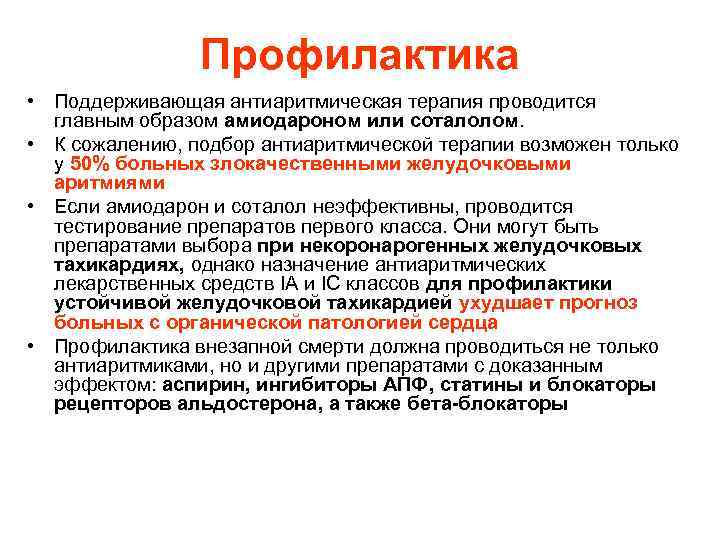 Профилактика

• Поддерживающая антиаритмическая терапия проводится главным образом амиодароном или соталолом.

• К сожалению, подбор антиаритмической терапии возможен только у 50% больных злокачественными желудочковыми аритмиями

• Если амиодарон и соталол неэффективны, проводится тестирование препаратов первого класса. Они могут быть препаратами выбора при некоронарогенных желудочковых тахикардиях, однако назначение антиаритмических лекарственных средств IA и IC классов для профилактики устойчивой желудочковой тахикардией ухудшает прогноз больных с органической патологией сердца

• Профилактика внезапной смерти должна проводиться не только антиаритмиками, но и другими препаратами с доказанным эффектом: аспирин, ингибиторы АПФ, статины и блокаторы рецепторов альдостерона, а также бета-блокаторы